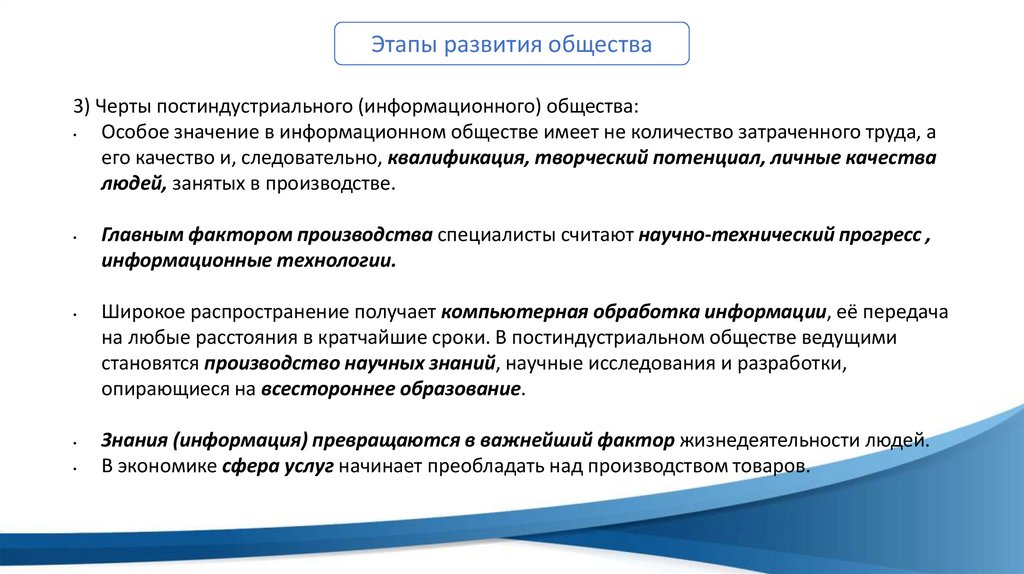 Этапы развития общества

3) Черты постиндустриального (информационного) общества:

• Особое значение в информационном обществе имеет не количество затраченного труда, а его качество и, следовательно, квалификация, творческий потенциал, личные качества людей, занятых в производстве.

• Главным фактором производства специалисты считают научно-технический прогресс , информационные технологии.

• Широкое распространение получает компьютерная обработка информации, её передача на любые расстояния в кратчайшие сроки. В постиндустриальном обществе ведущими становятся производство научных знаний, научные исследования и разработки, опирающиеся на всестороннее образование.

• Знания (информация) превращаются в важнейший фактор жизнедеятельности людей.
• В экономике сфера услуг начинает преобладать над производством товаров.